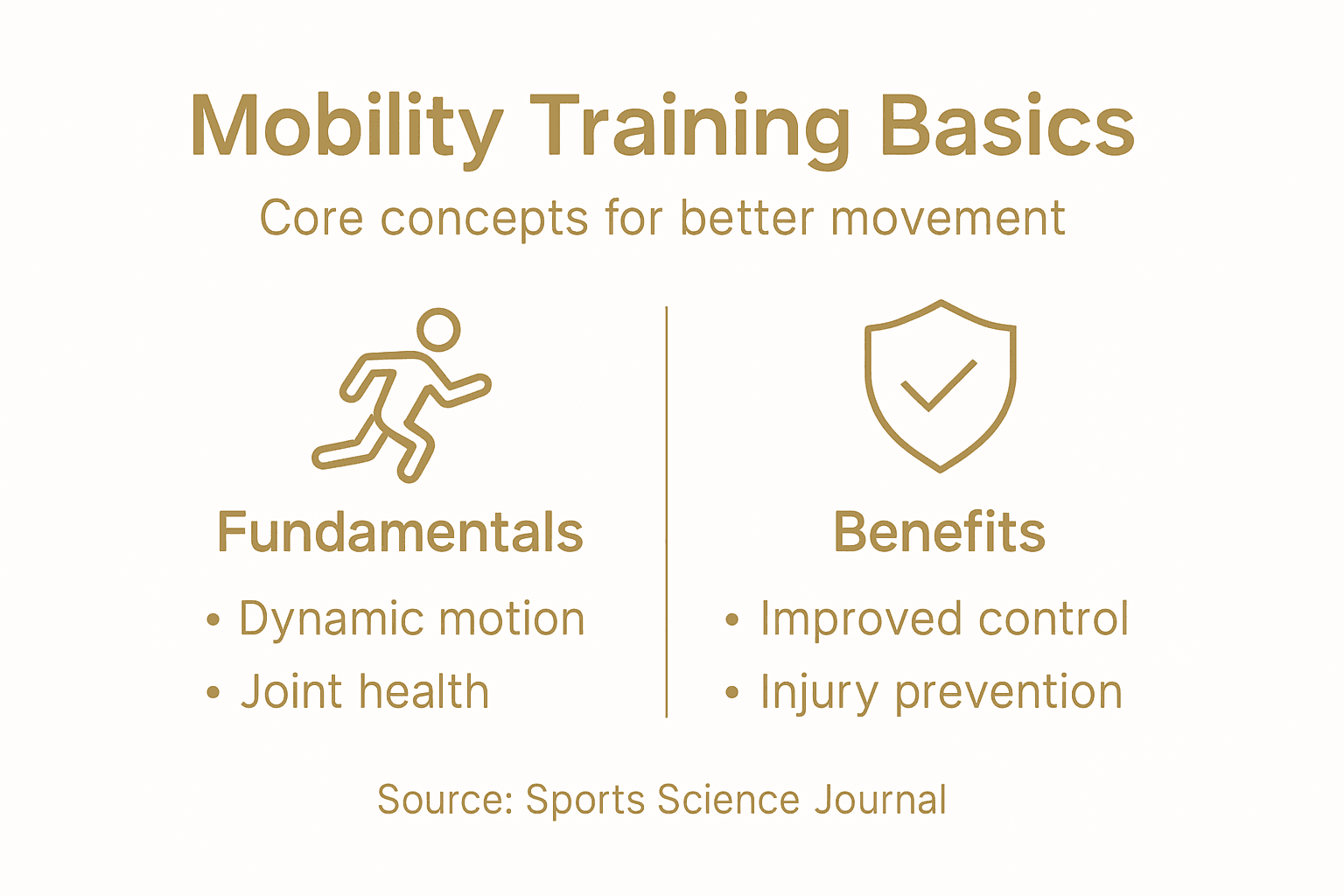 Mobility Training Basics

Core concepts for better movement

Fundamentals

• Dynamic motion
• Joint health

Benefits

• Improved control
• Injury prevention

Source: Sports Science Journal